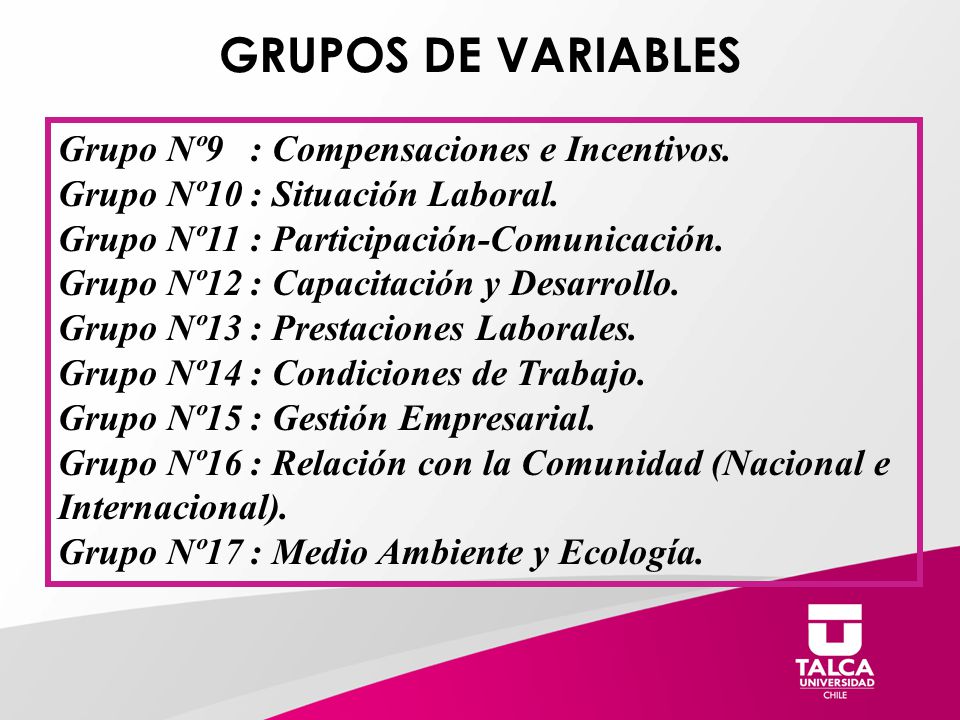 GRUPOS DE VARIABLES

Grupo Nº9 : Compensaciones e Incentivos.
Grupo Nº10 : Situación Laboral.
Grupo Nº11 : Participación-Comunicación.
Grupo Nº12 : Capacitación y Desarrollo.
Grupo Nº13 : Prestaciones Laborales.
Grupo Nº14 : Condiciones de Trabajo.
Grupo Nº15 : Gestión Empresarial.
Grupo Nº16 : Relación con la Comunidad (Nacional e Internacional).
Grupo Nº17 : Medio Ambiente y Ecología.

TALCA
UNIVERSIDAD
CHILE